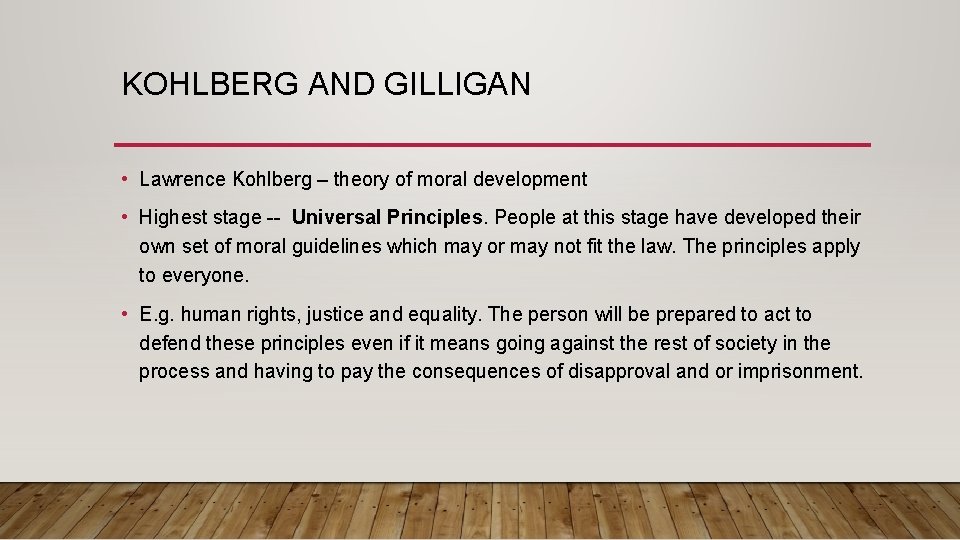 KOHLBERG AND GILLIGAN

• Lawrence Kohlberg – theory of moral development

• Highest stage -- Universal Principles. People at this stage have developed their own set of moral guidelines which may or may not fit the law. The principles apply to everyone.

• E.g. human rights, justice and equality. The person will be prepared to act to defend these principles even if it means going against the rest of society in the process and having to pay the consequences of disapproval and or imprisonment.